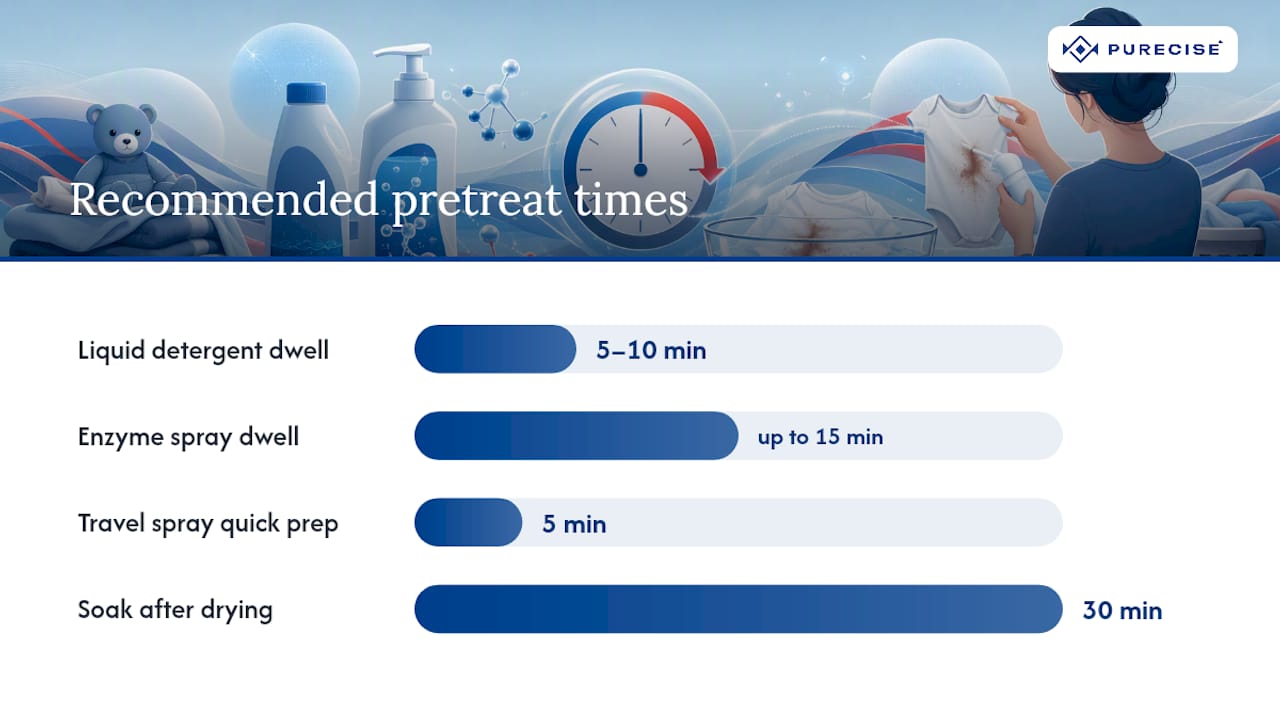 PURECISE

Recommended pretreat times

Liquid detergent dwell 5–10 min

Enzyme spray dwell up to 15 min

Travel spray quick prep 5 min

Soak after drying 30 min